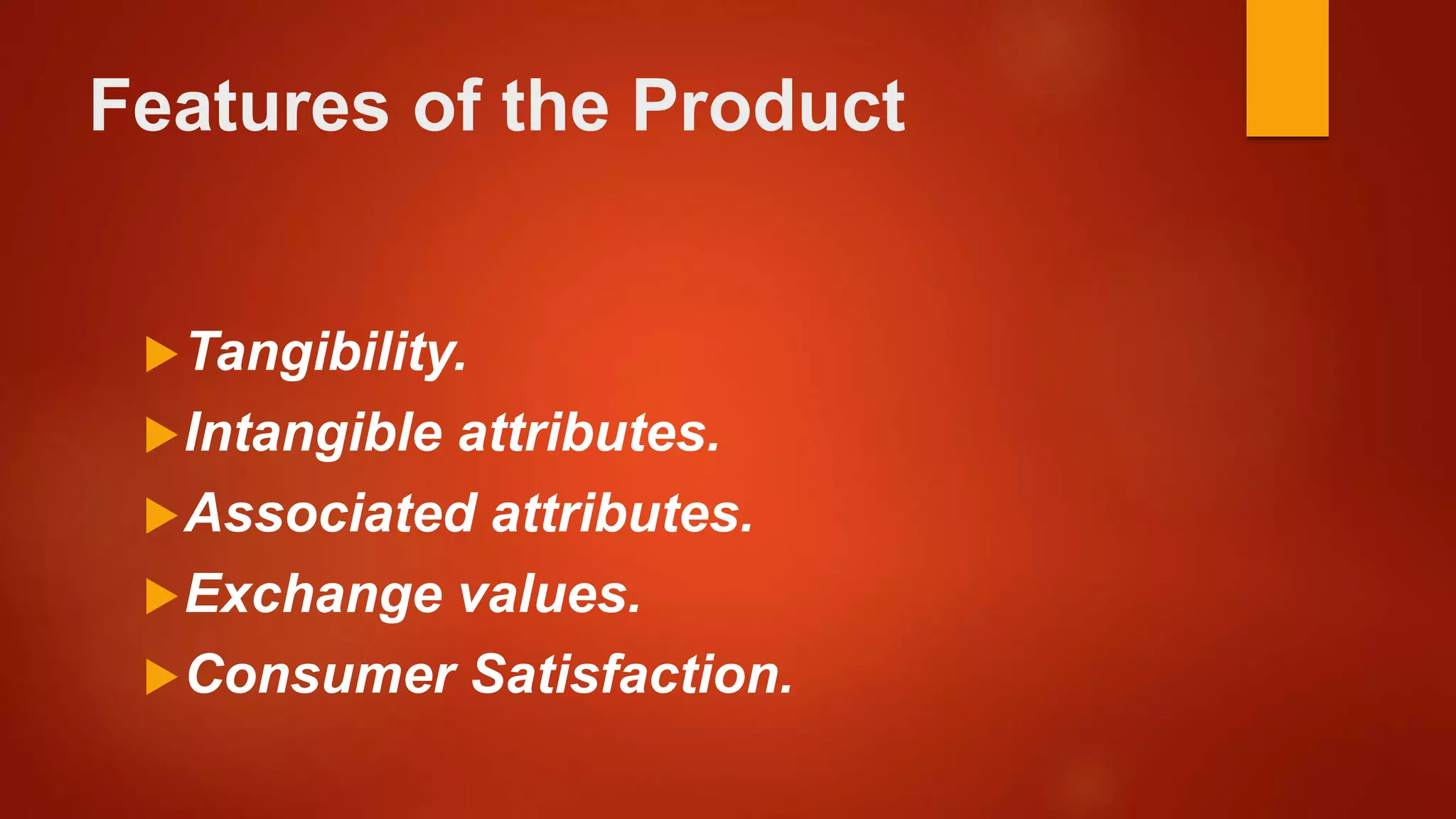 Features of the Product

Tangibility.
Intangible attributes.
Associated attributes.
Exchange values.
Consumer Satisfaction.